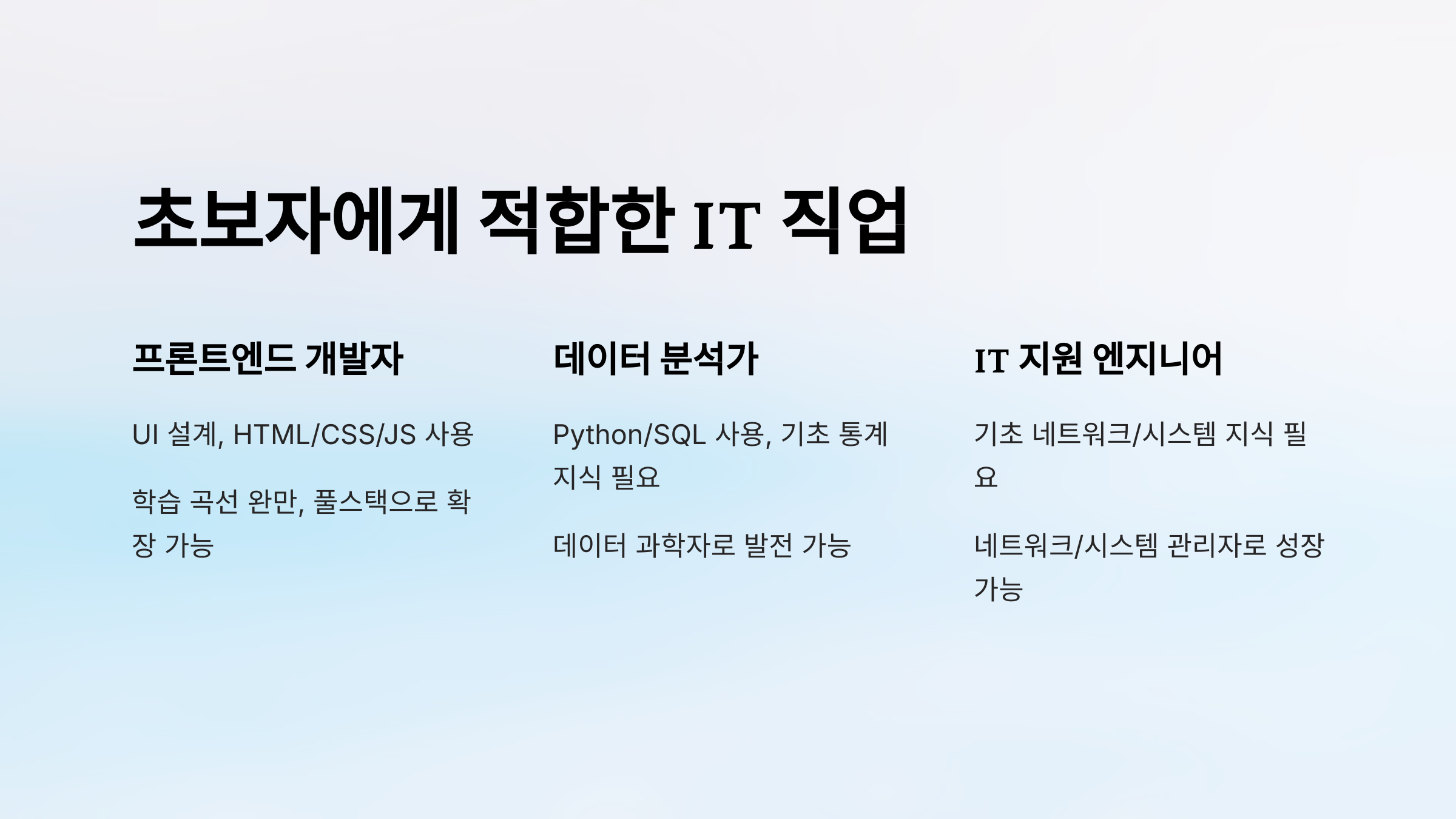 초보자에게 적합한 IT 직업

프론트엔드 개발자

UI 설계, HTML/CSS/JS 사용

학습 곡선 완만, 풀스택으로 확장 가능

데이터 분석가

Python/SQL 사용, 기초 통계 지식 필요

데이터 과학자로 발전 가능

IT 지원 엔지니어

기초 네트워크/시스템 지식 필요

네트워크/시스템 관리자로 성장 가능